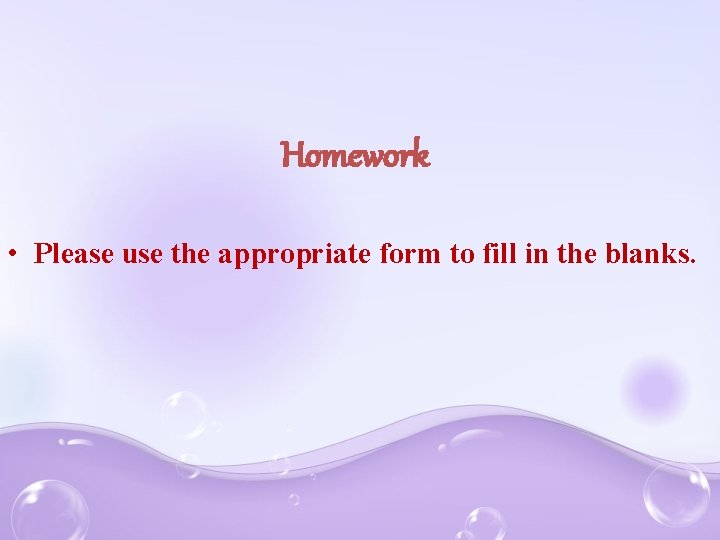 Homework

• Please use the appropriate form to fill in the blanks.